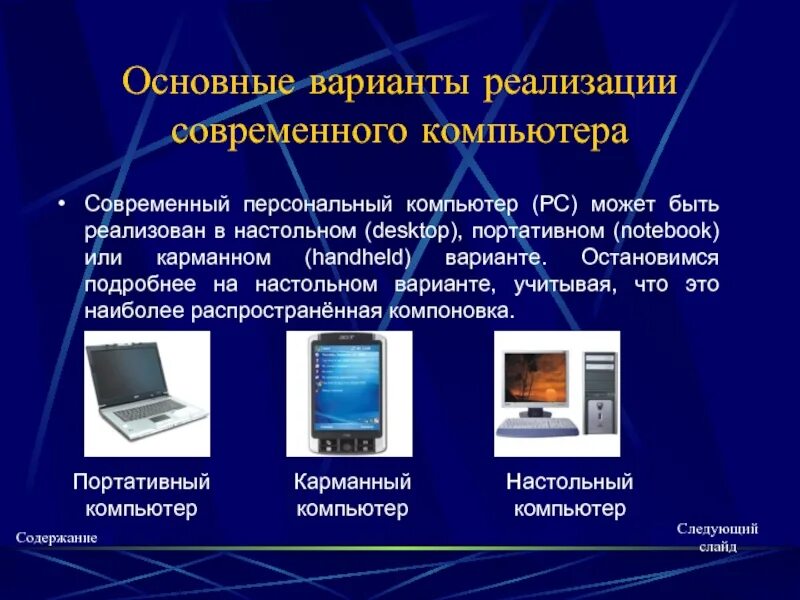 Основные варианты реализации современного компьютера

• Современный персональный компьютер (PC) может быть реализован в настольном (desktop), портативном (notebook) или карманном (handheld) варианте. Остановимся подробнее на настольном варианте, учитывая, что это наиболее распространённая компоновка.

Портативный компьютер

Карманный компьютер

Настольный компьютер

Содержание

Следующий слайд